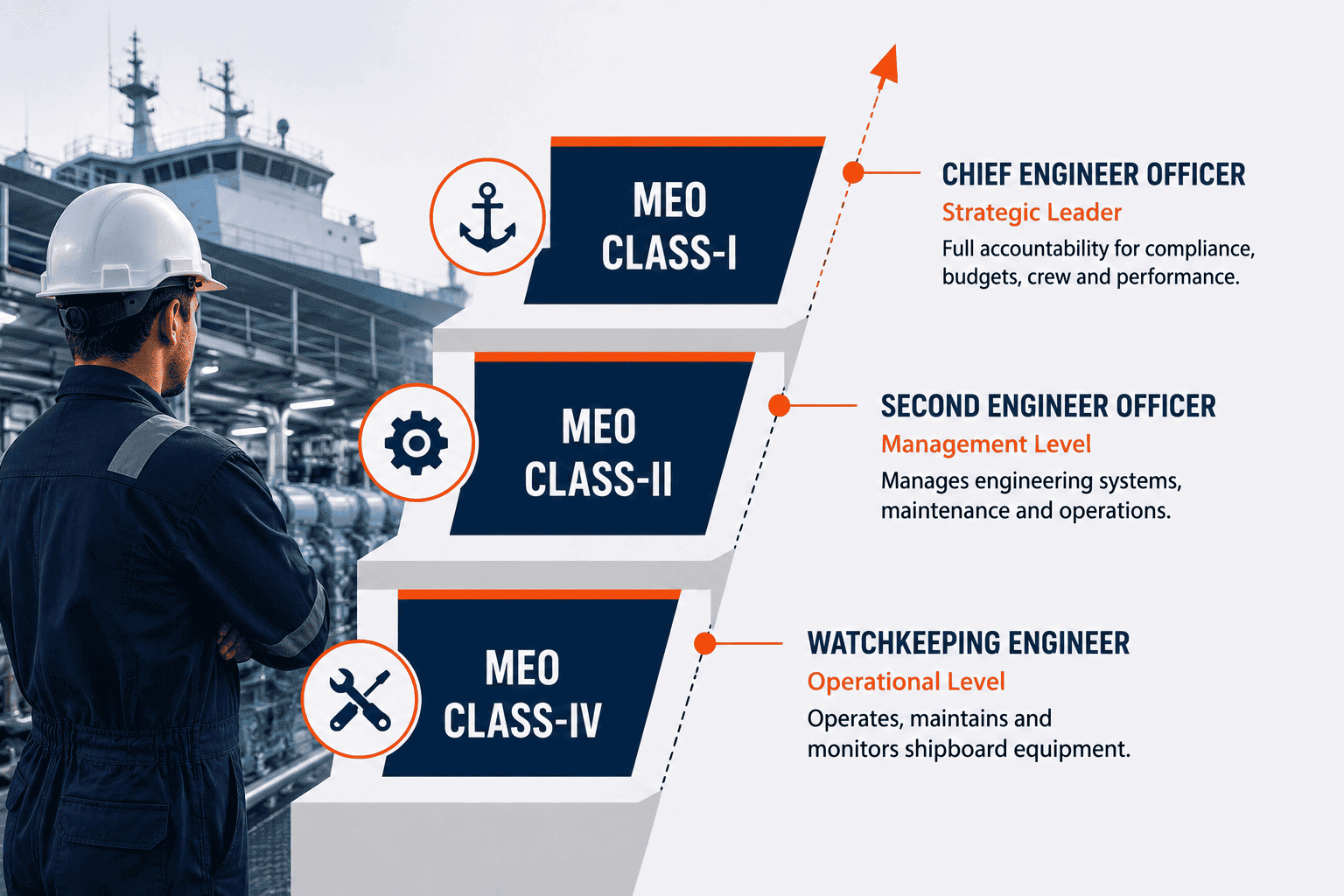 MEO CLASS-I

CHIEF ENGINEER OFFICER
Strategic Leader
Full accountability for compliance, budgets, crew and performance.

MEO CLASS-II

SECOND ENGINEER OFFICER
Management Level
Manages engineering systems, maintenance and operations.

MEO CLASS-IV

WATCHKEEPING ENGINEER
Operational Level
Operates, maintains and monitors shipboard equipment.